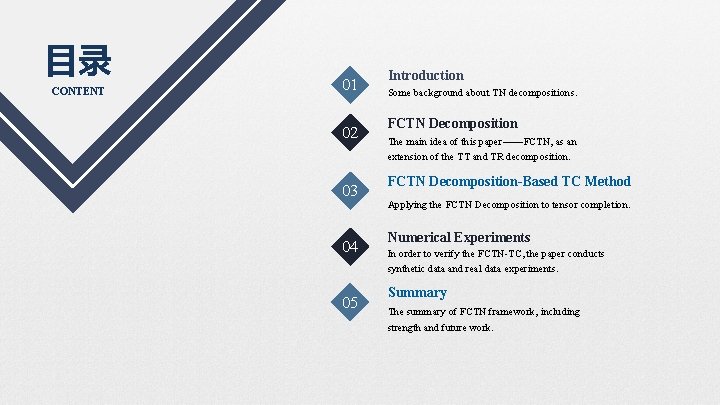 目录
CONTENT

01
Introduction
Some background about TN decompositions.

02
FCTN Decomposition
The main idea of this paper——FCTN, as an extension of the TT and TR decomposition.

03
FCTN Decomposition-Based TC Method
Applying the FCTN Decomposition to tensor completion.

04
Numerical Experiments
In order to verify the FCTN-TC, the paper conducts synthetic data and real data experiments.

05
Summary
The summary of FCTN framework, including strength and future work.